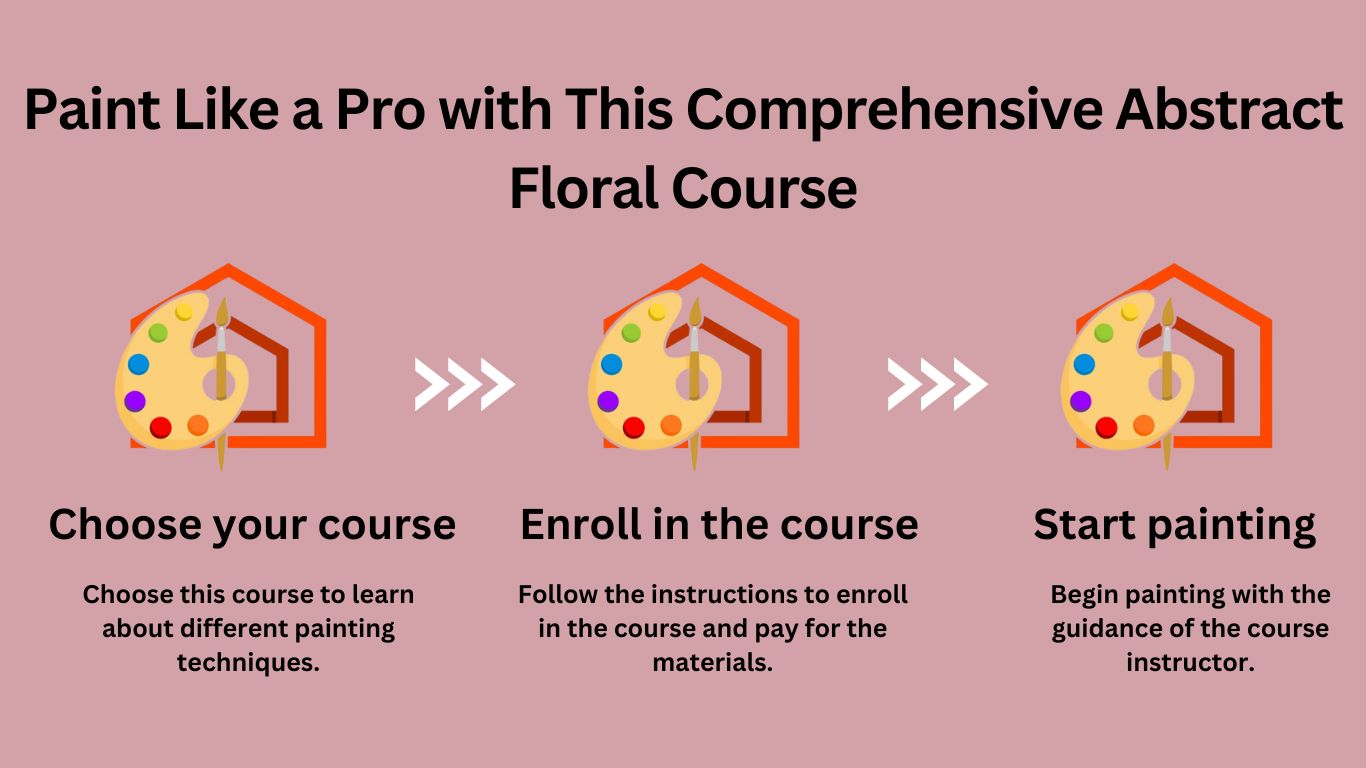 Paint Like a Pro with This Comprehensive Abstract Floral Course

Choose your course

Choose this course to learn about different painting techniques.

Enroll in the course

Follow the instructions to enroll in the course and pay for the materials.

Start painting

Begin painting with the guidance of the course instructor.